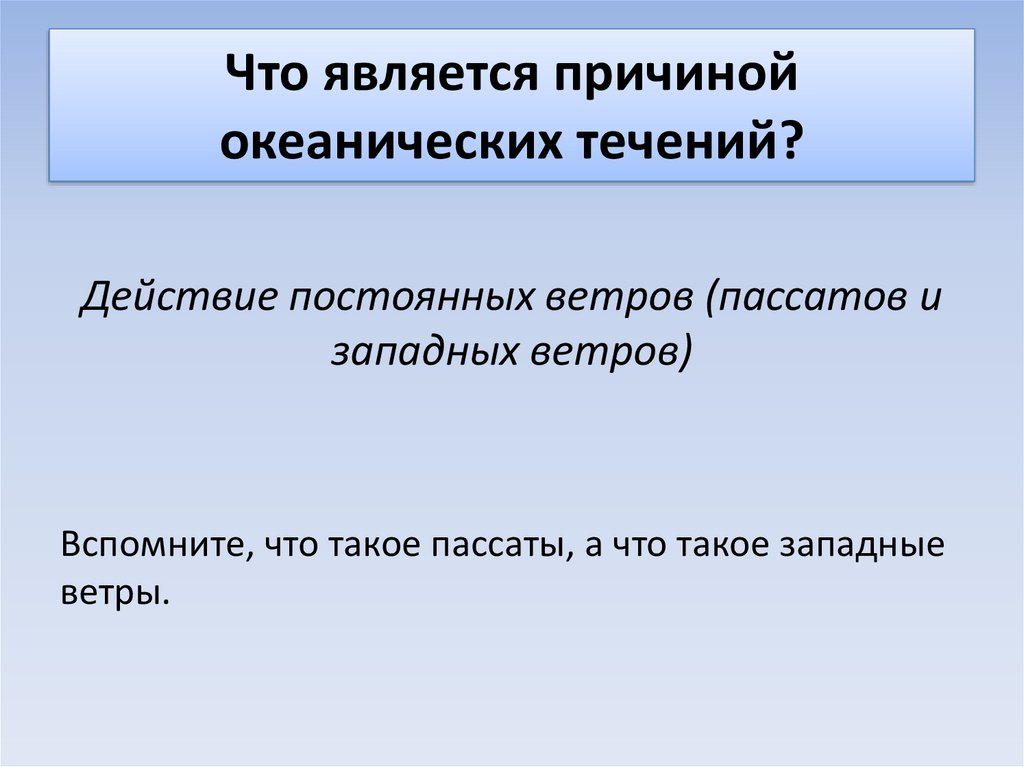 Что является причиной океанических течений?

Действие постоянных ветров (пассатов и западных ветров)

Вспомните, что такое пассаты, а что такое западные ветры.